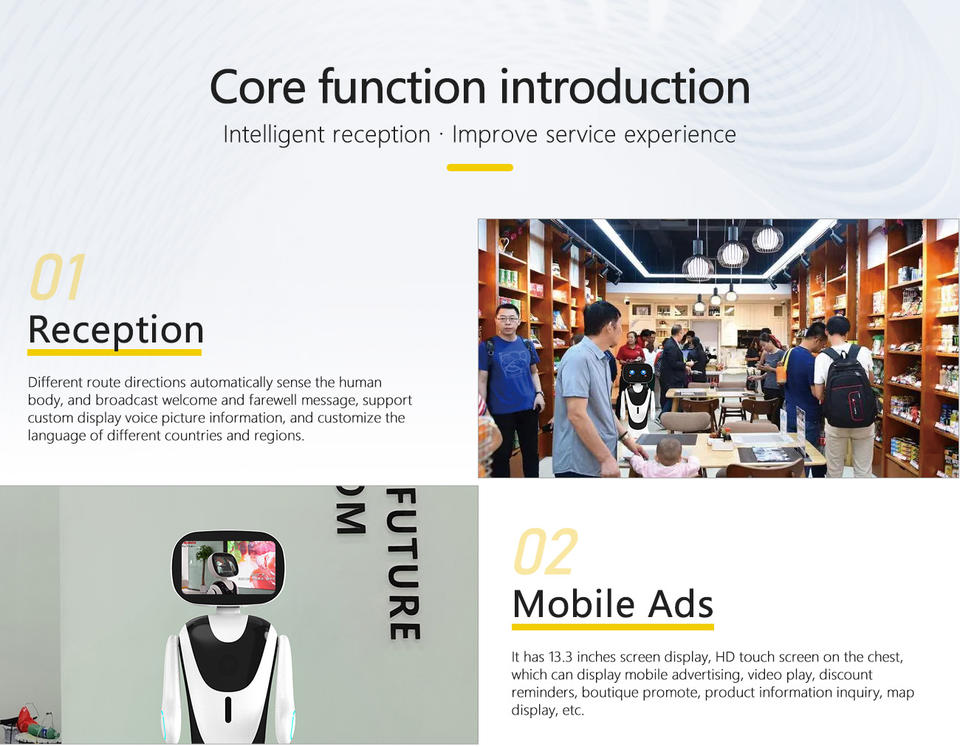 Core function introduction

Intelligent reception · Improve service experience

01

Reception

Different route directions automatically sense the human body, and broadcast welcome and farewell message, support custom display voice picture information, and customize the language of different countries and regions.

OM

FUTURE

02

Mobile Ads

It has 13.3 inches screen display, HD touch screen on the chest, which can display mobile advertising, video play, discount reminders, boutique promote, product information inquiry, map display, etc.